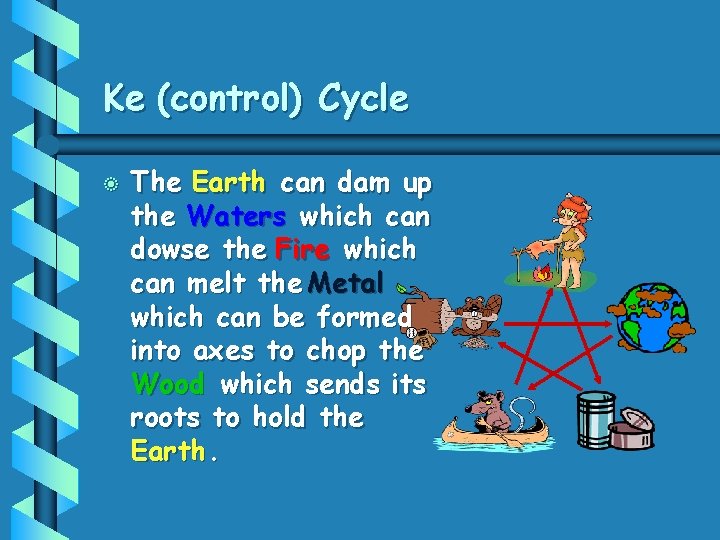 Ke (control) Cycle

The Earth can dam up the Waters which can dowse the Fire which can melt the Metal which can be formed into axes to chop the Wood which sends its roots to hold the Earth.